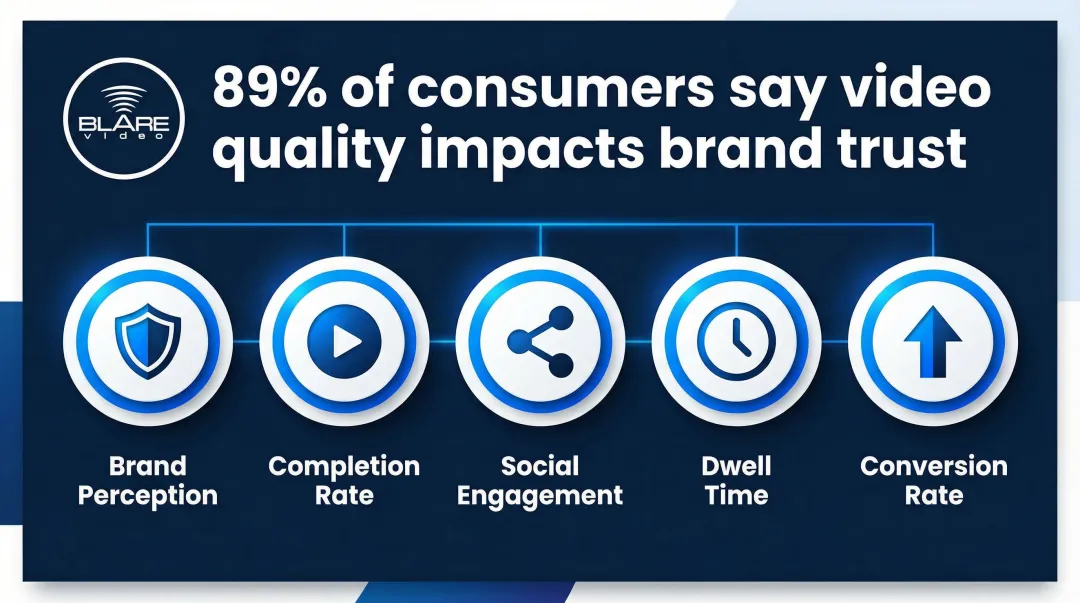 BLARE video

89% of consumers say video quality impacts brand trust

Brand Perception

Completion Rate

Social Engagement

Dwell Time

Conversion Rate